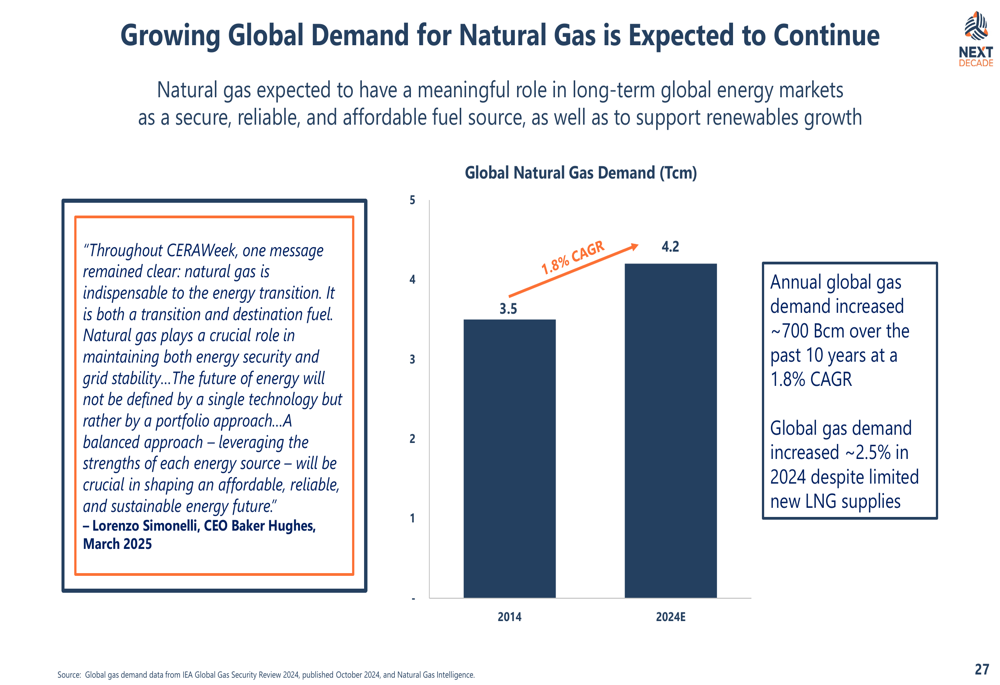 Growing Global Demand for Natural Gas is Expected to Continue

NEXT DECADE

Natural gas expected to have a meaningful role in long-term global energy markets as a secure, reliable, and affordable fuel source, as well as to support renewables growth

"Throughout CERAWeek, one message remained clear: natural gas is indispensable to the energy transition. It is both a transition and destination fuel. Natural gas plays a crucial role in maintaining both energy security and grid stability…The future of energy will not be defined by a single technology but rather by a portfolio approach…A balanced approach – leveraging the strengths of each energy source – will be crucial in shaping an affordable, reliable, and sustainable energy future."
– Lorenzo Simonelli, CEO Baker Hughes, March 2025

Global Natural Gas Demand (Tcm)

5
4
3
2
1
-

1.8% CAGR
3.5
4.2
2014
2024E

Annual global gas demand increased ~700 Bcm over the past 10 years at a 1.8% CAGR

Global gas demand increased ~2.5% in 2024 despite limited new LNG supplies

Source: Global gas demand data from IEA Global Gas Security Review 2024, published October 2024, and Natural Gas Intelligence.

27